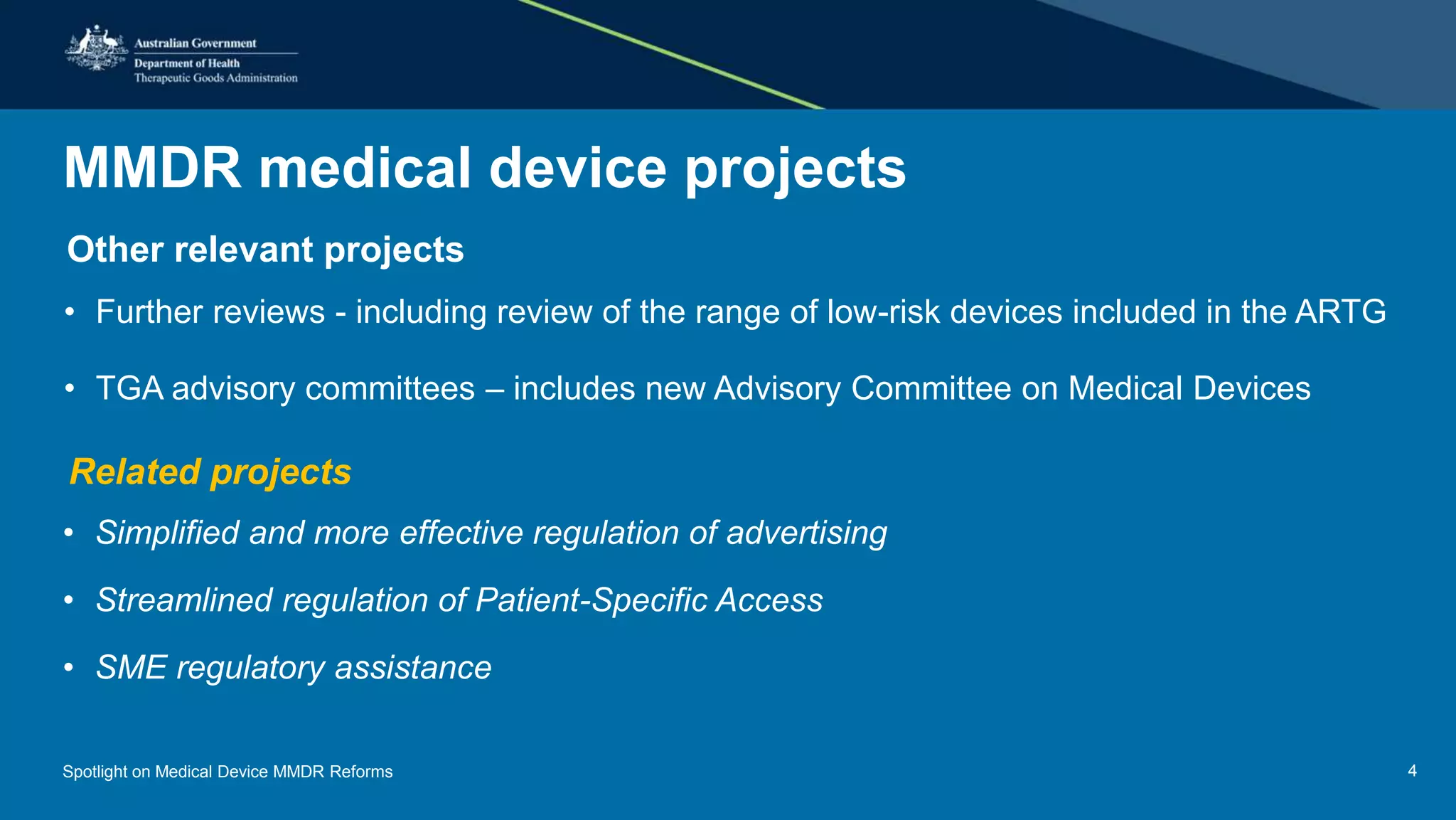 Australian Government
Department of Health
Therapeutic Goods Administration

MMDR medical device projects

Other relevant projects

• Further reviews - including review of the range of low-risk devices included in the ARTG

• TGA advisory committees – includes new Advisory Committee on Medical Devices

Related projects

• Simplified and more effective regulation of advertising

• Streamlined regulation of Patient-Specific Access

• SME regulatory assistance

Spotlight on Medical Device MMDR Reforms

4